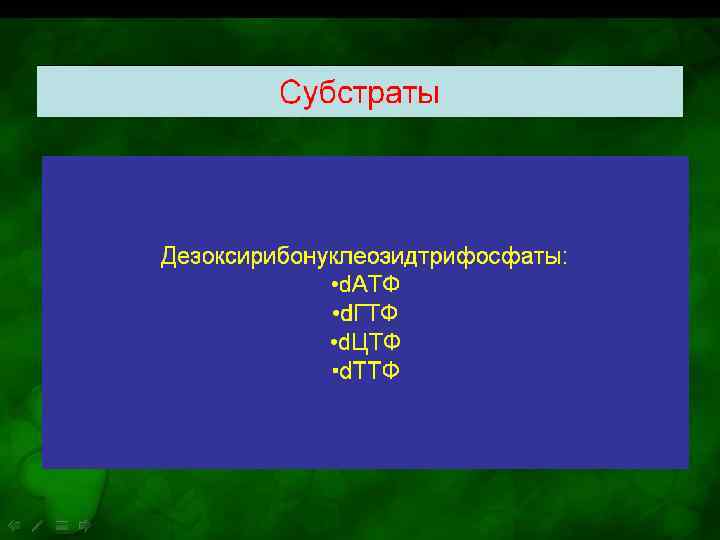 Субстраты

Дезоксирибонуклеозидтрифосфаты:
•dАТФ
•dГТФ
•dЦТФ
•dТТФ